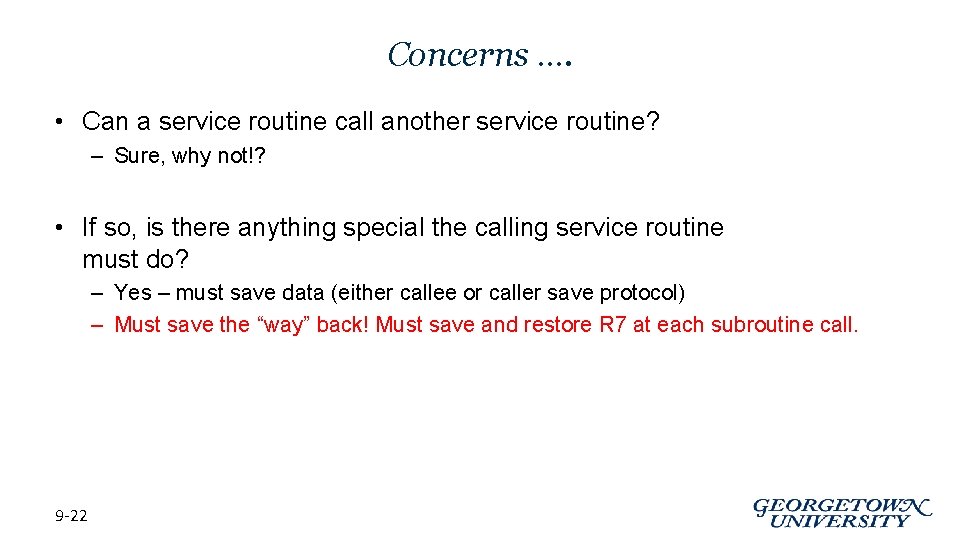 Concerns ….

• Can a service routine call another service routine?
– Sure, why not!?

• If so, is there anything special the calling service routine must do?
– Yes – must save data (either callee or caller save protocol)
– Must save the “way” back! Must save and restore R7 at each subroutine call.

9-22

GEORGETOWN UNIVERSITY